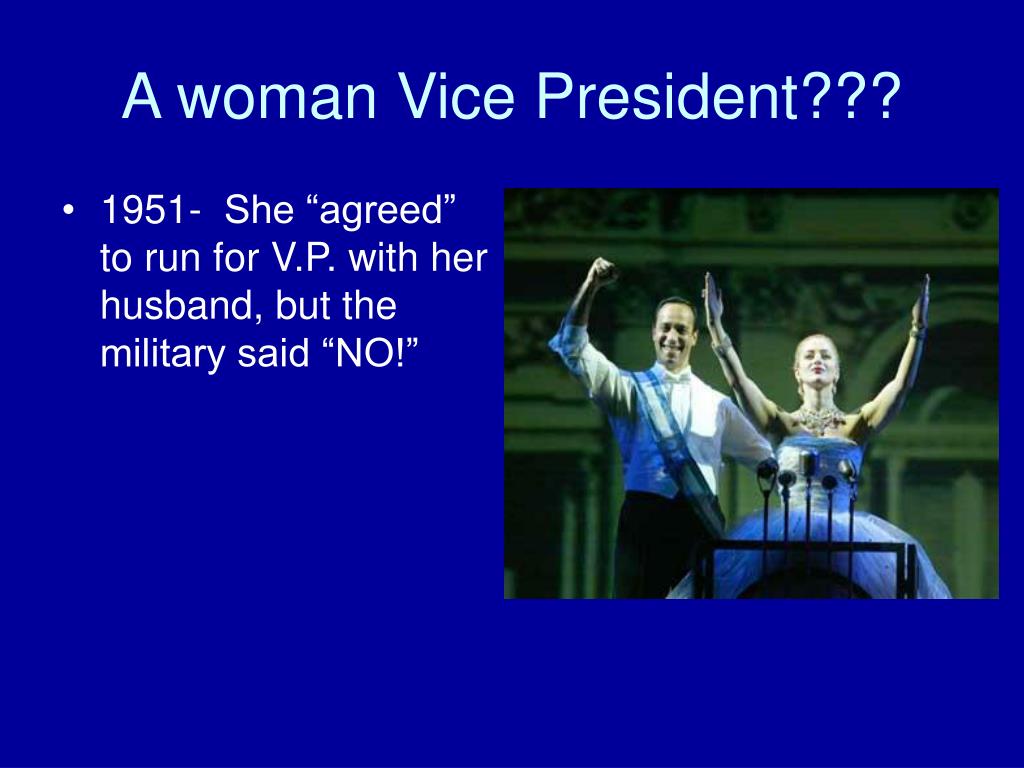 A woman Vice President???

• 1951- She “agreed” to run for V.P. with her husband, but the military said “NO!”